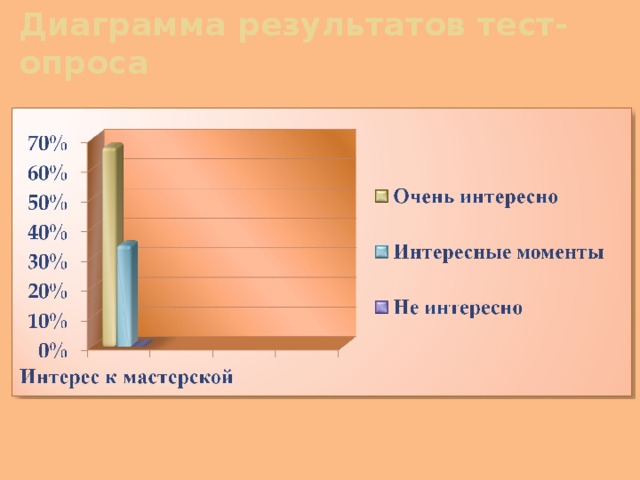 Диаграмма результатов тест-опроса

70%
60%
50%
40%
30%
20%
10%
0%

Интерес к мастерской

Очень интересно
Интересные моменты
Не интересно